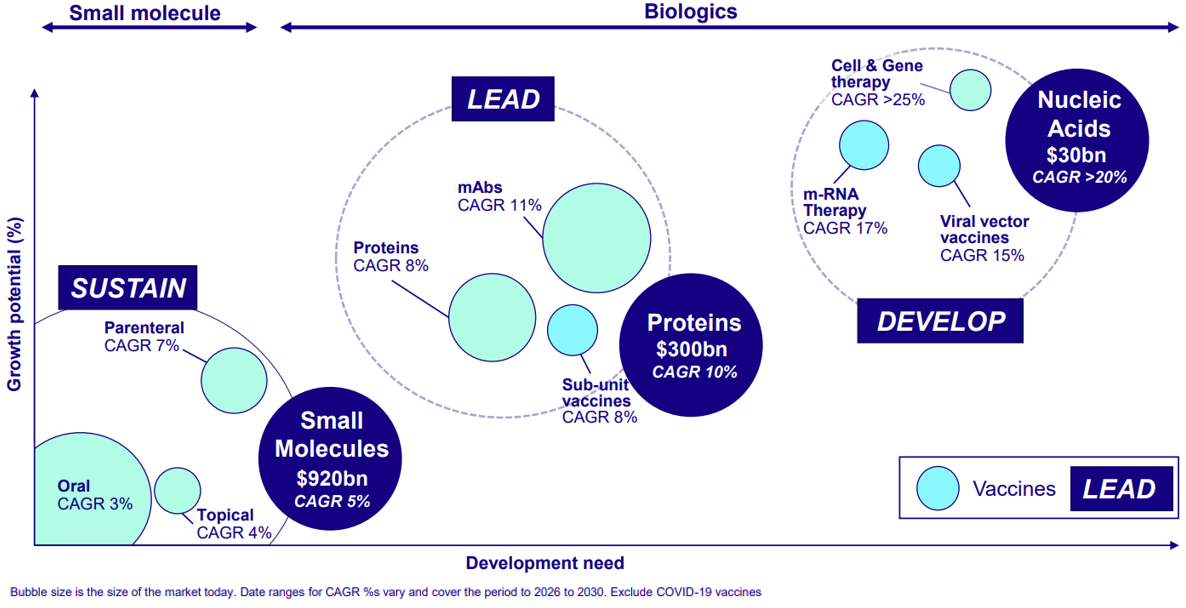 Small molecule

Biologics

Growth potential (%)

SUSTAIN

Parenteral
CAGR 7%

Oral
CAGR 3%

Topical
CAGR 4%

Small Molecules
$920bn
CAGR 5%

LEAD

mAbs
CAGR 11%

Proteins
CAGR 8%

Sub-unit vaccines
CAGR 8%

Proteins
$300bn
CAGR 10%

Cell & Gene therapy
CAGR >25%

m-RNA Therapy
CAGR 17%

Viral vector vaccines
CAGR 15%

Nucleic Acids
$30bn
CAGR >20%

DEVELOP

Vaccines LEAD

Development need

Bubble size is the size of the market today. Date ranges for CAGR %s vary and cover the period to 2026 to 2030. Exclude COVID-19 vaccines